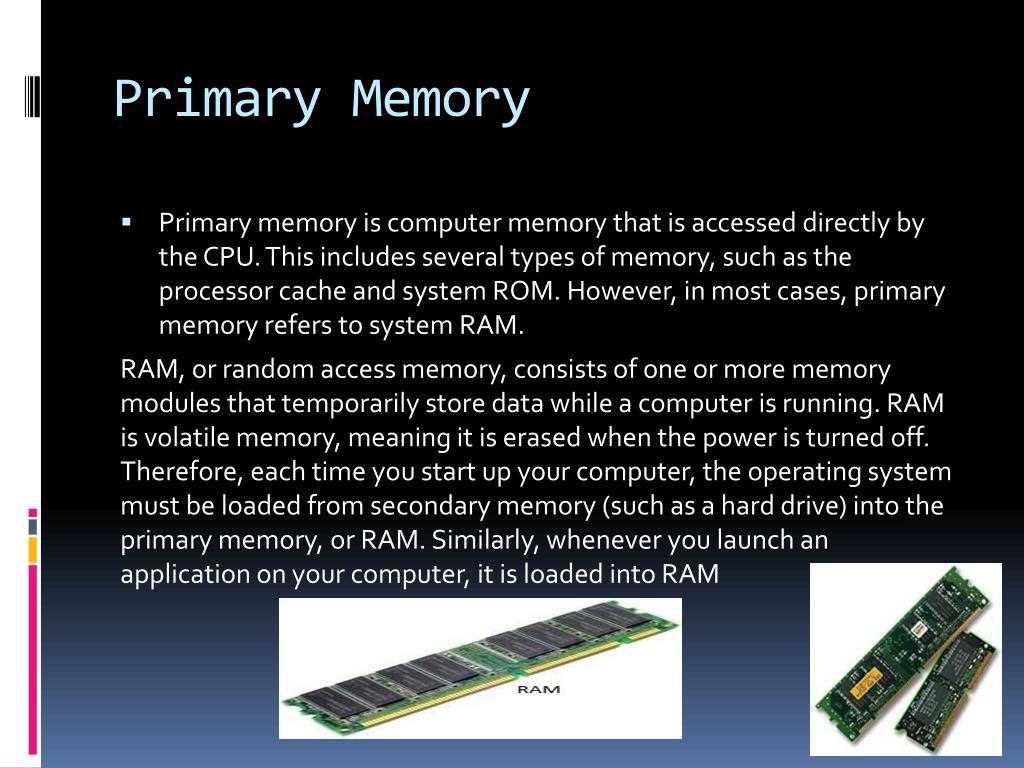 Primary Memory

▪ Primary memory is computer memory that is accessed directly by the CPU. This includes several types of memory, such as the processor cache and system ROM. However, in most cases, primary memory refers to system RAM.

RAM, or random access memory, consists of one or more memory modules that temporarily store data while a computer is running. RAM is volatile memory, meaning it is erased when the power is turned off. Therefore, each time you start up your computer, the operating system must be loaded from secondary memory (such as a hard drive) into the primary memory, or RAM. Similarly, whenever you launch an application on your computer, it is loaded into RAM

RAM